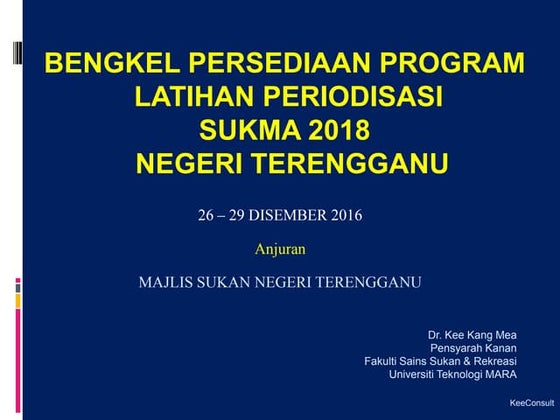 BENGKEL PERSEDIAAN PROGRAM LATIHAN PERIODISASI SUKMA 2018 NEGERI TERENGGANU

26 – 29 DISEMBER 2016

Anjuran

MAJLIS SUKAN NEGERI TERENGGANU

Dr. Kee Kang Mea
Pensyarah Kanan
Fakulti Sains Sukan & Rekreasi
Universiti Teknologi MARA

KeeConsult